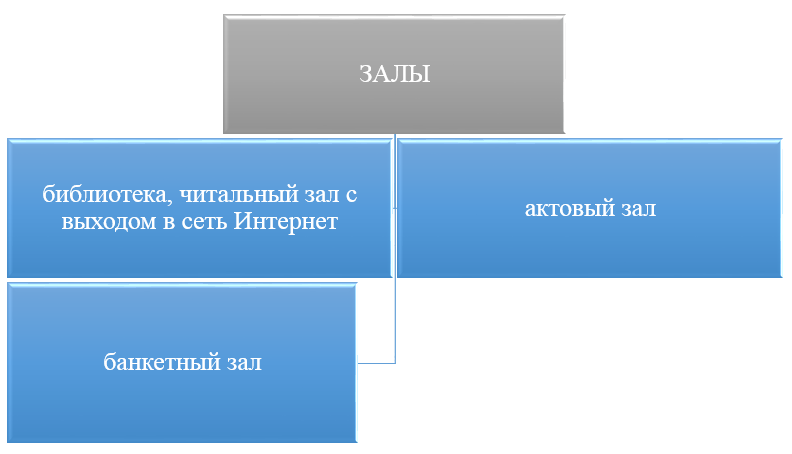 ЗАЛЫ

библиотека, читальный зал с выходом в сеть Интернет

актовый зал

банкетный зал